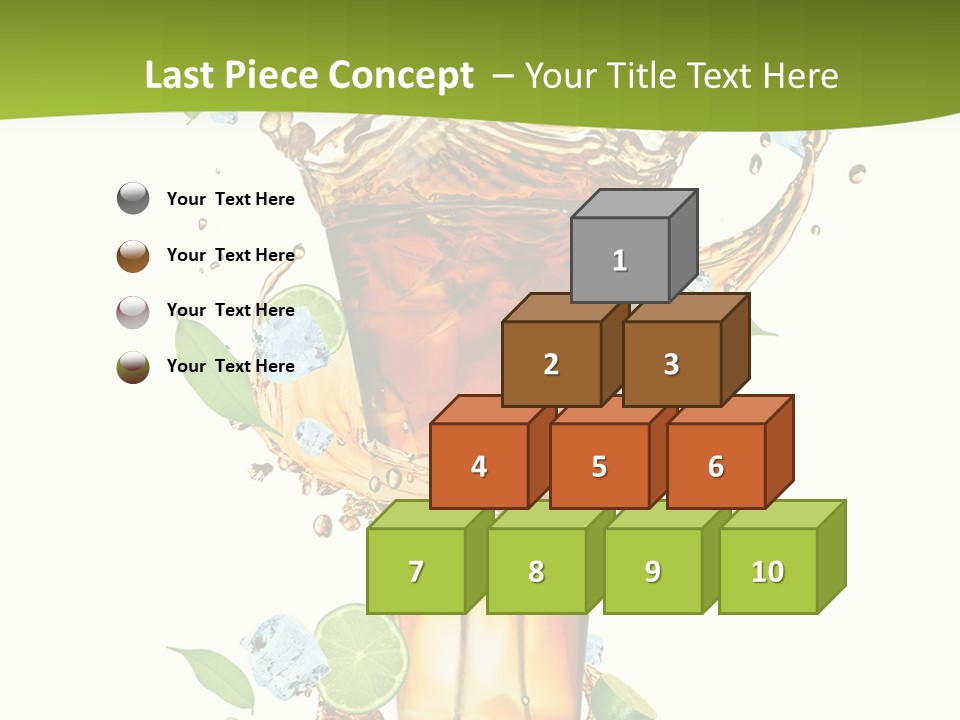 Last Piece Concept – Your Title Text Here

Your Text Here

Your Text Here

Your Text Here

Your Text Here

1

2 3

4 5 6

7 8 9 10